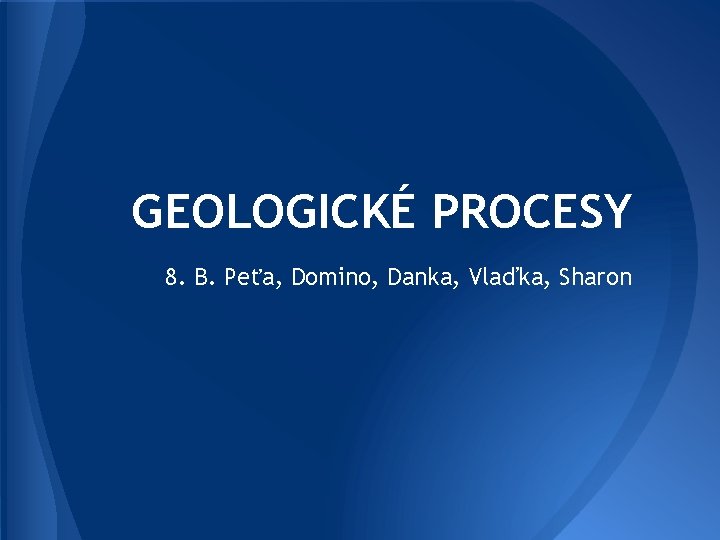 GEOLOGICKÉ PROCESY

8. B. Peťa, Domino, Danka, Vlaďka, Sharon